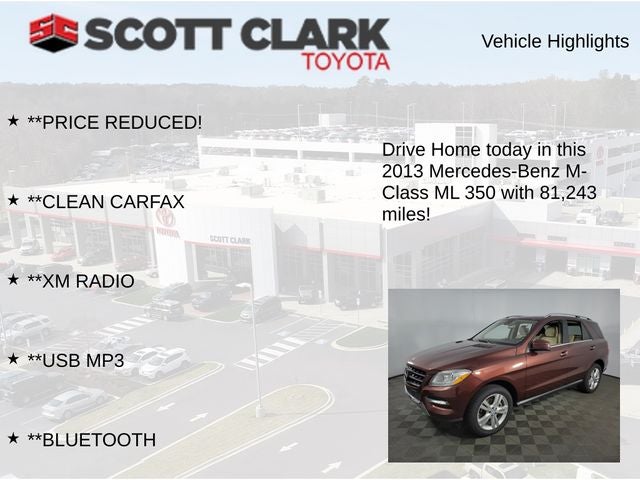 SC SCOTT CLARK
TOYOTA

Vehicle Highlights

★ **PRICE REDUCED!

★ **CLEAN CARFAX

★ **XM RADIO

★ **USB MP3

★ **BLUETOOTH

Drive Home today in this 2013 Mercedes-Benz M-Class ML 350 with 81,243 miles!

TOYOTA
SCOTT CLARK